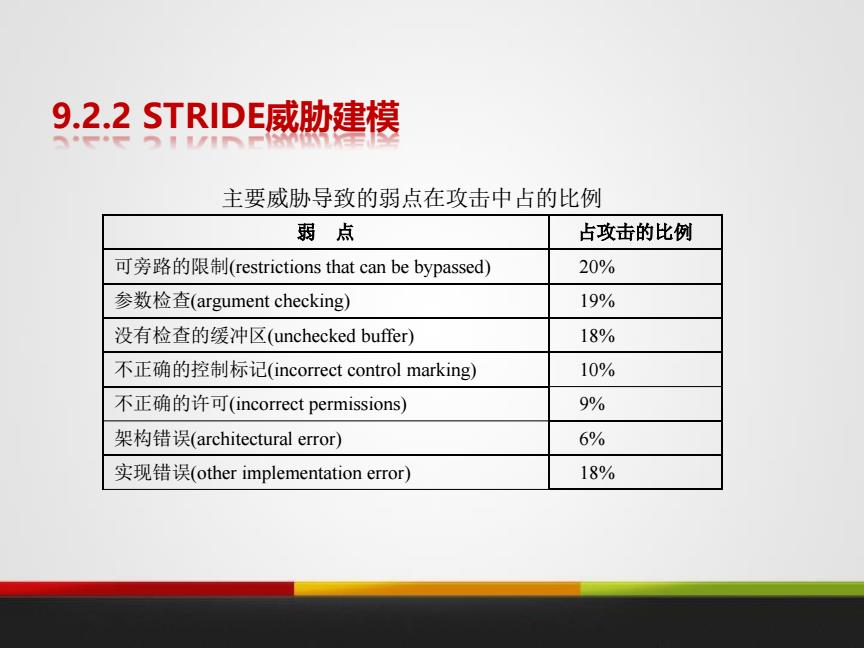 9.2.2 STRIDE威胁建模

主要威胁导致的弱点在攻击中占的比例

| 弱　点 | 占攻击的比例 |
|---|---|
| 可旁路的限制(restrictions that can be bypassed) | 20% |
| 参数检查(argument checking) | 19% |
| 没有检查的缓冲区(unchecked buffer) | 18% |
| 不正确的控制标记(incorrect control marking) | 10% |
| 不正确的许可(incorrect permissions) | 9% |
| 架构错误(architectural error) | 6% |
| 实现错误(other implementation error) | 18% |